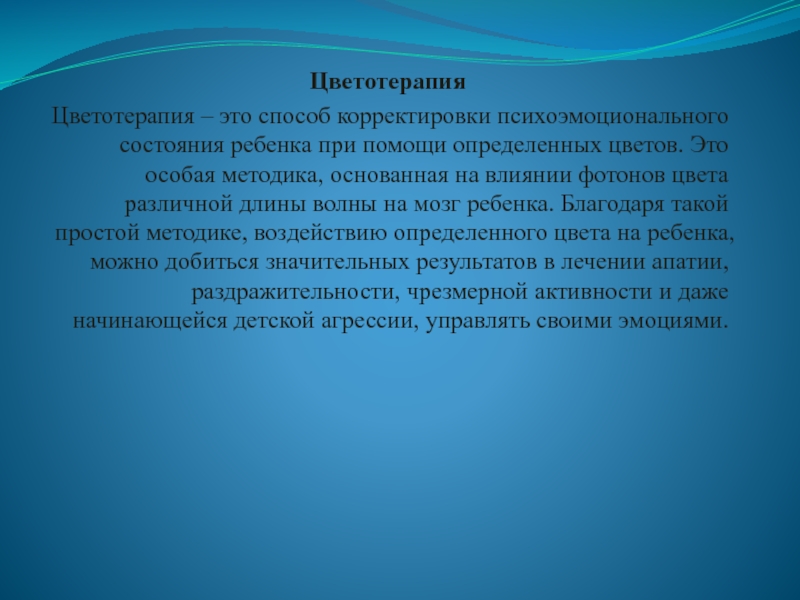 Цветотерапия

Цветотерапия – это способ корректировки психоэмоционального состояния ребенка при помощи определенных цветов. Это особая методика, основанная на влиянии фотонов цвета различной длины волны на мозг ребенка. Благодаря такой простой методике, воздействию определенного цвета на ребенка, можно добиться значительных результатов в лечении апатии, раздражительности, чрезмерной активности и даже начинающейся детской агрессии, управлять своими эмоциями.